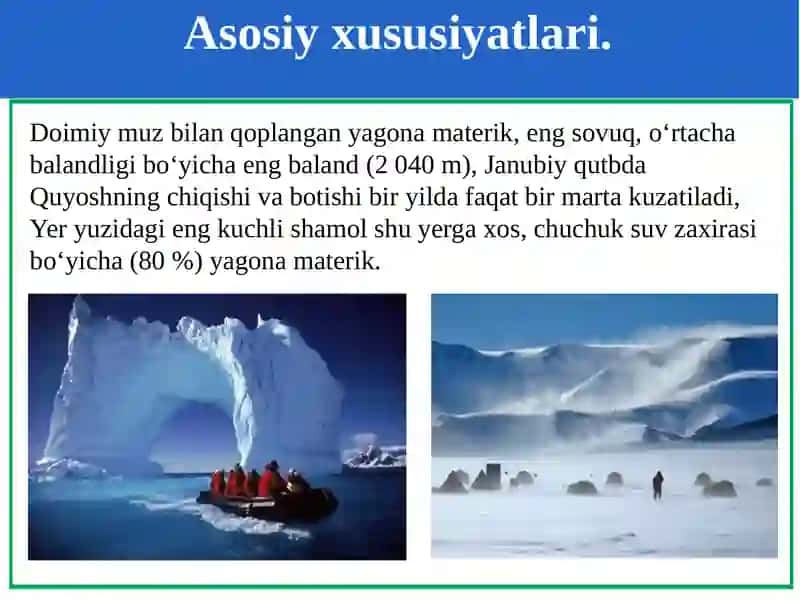 Asosiy xususiyatlari.

Doimiy muz bilan qoplangan yagona materik, eng sovuq, o‘rtacha balandligi bo‘yicha eng baland (2 040 m), Janubiy qutbda Quyoshning chiqishi va botishi bir yilda faqat bir marta kuzatiladi, Yer yuzidagi eng kuchli shamol shu yerga xos, chuchuk suv zaxirasi bo‘yicha (80 %) yagona materik.